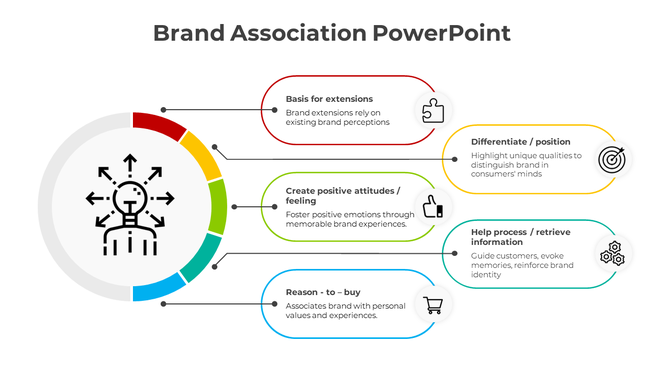 Brand Association PowerPoint

Basis for extensions
Brand extensions rely on existing brand perceptions

Differentiate / position
Highlight unique qualities to distinguish brand in consumers' minds

Create positive attitudes / feeling
Foster positive emotions through memorable brand experiences.

Help process / retrieve information
Guide customers, evoke memories, reinforce brand identity

Reason - to – buy
Associates brand with personal values and experiences.